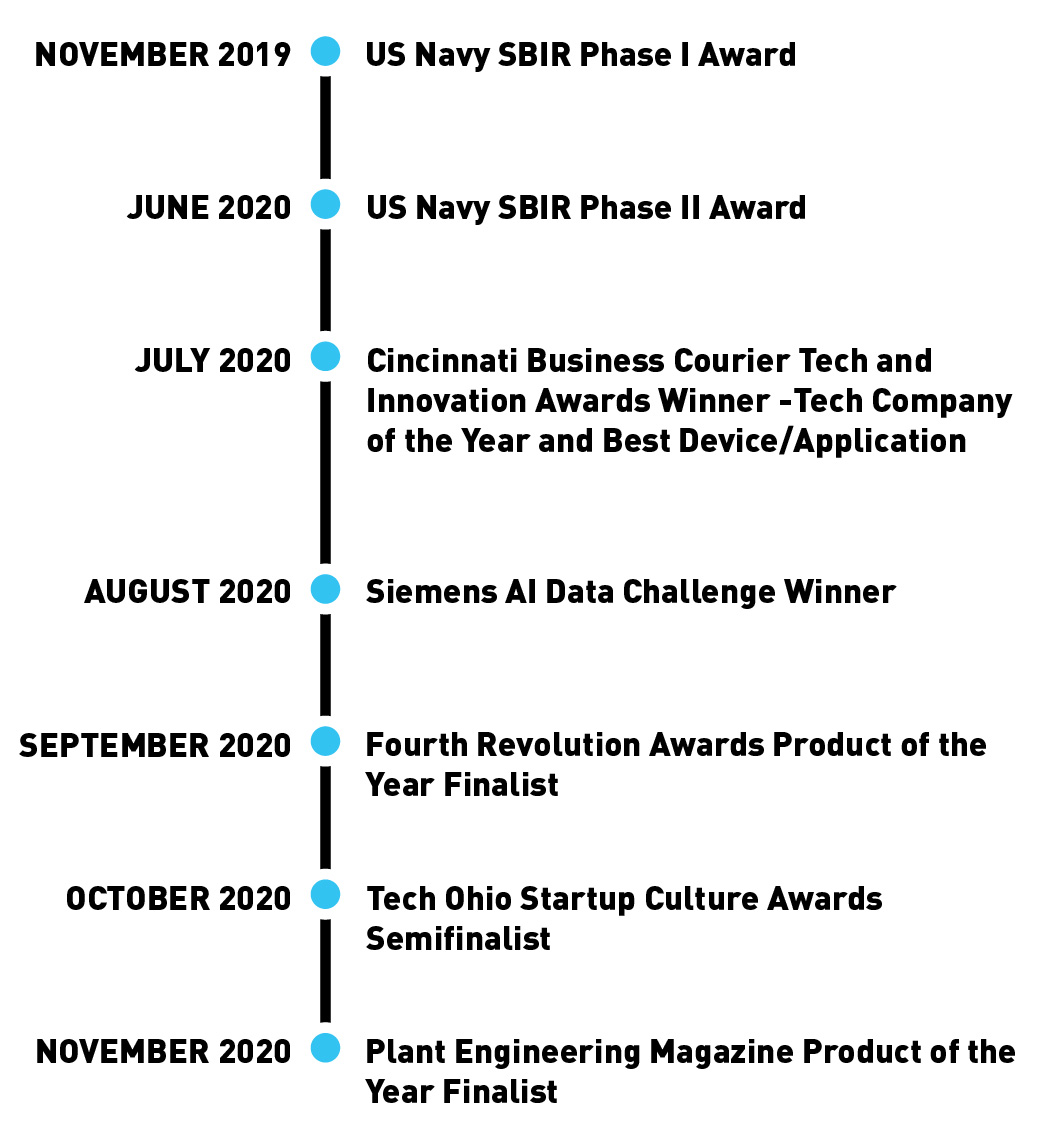 NOVEMBER 2019 US Navy SBIR Phase I Award

JUNE 2020 US Navy SBIR Phase II Award

JULY 2020 Cincinnati Business Courier Tech and Innovation Awards Winner -Tech Company of the Year and Best Device/Application

AUGUST 2020 Siemens AI Data Challenge Winner

SEPTEMBER 2020 Fourth Revolution Awards Product of the Year Finalist

OCTOBER 2020 Tech Ohio Startup Culture Awards Semifinalist

NOVEMBER 2020 Plant Engineering Magazine Product of the Year Finalist